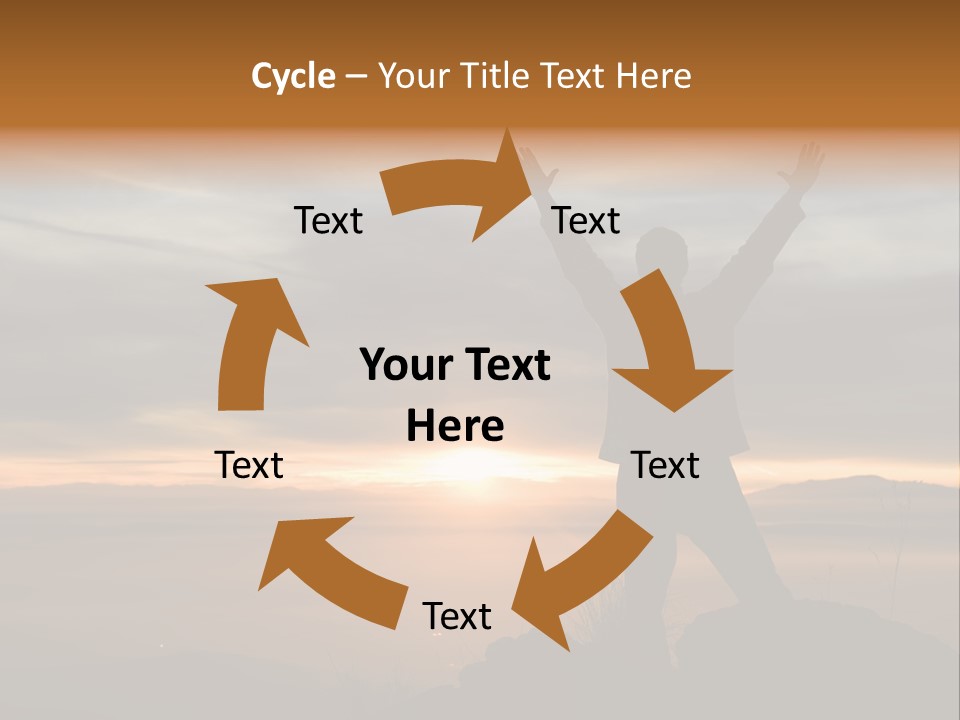 Cycle – Your Title Text Here

Text

Text

Your Text Here

Text

Text

Text